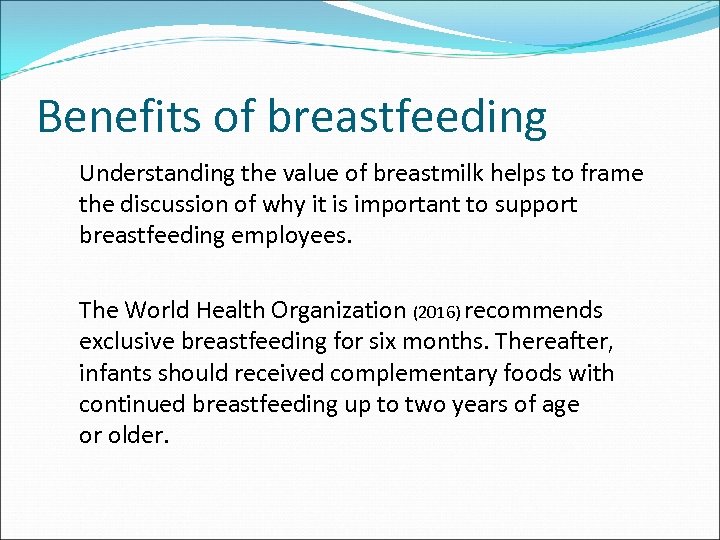 Benefits of breastfeeding

Understanding the value of breastmilk helps to frame the discussion of why it is important to support breastfeeding employees.

The World Health Organization (2016) recommends exclusive breastfeeding for six months. Thereafter, infants should received complementary foods with continued breastfeeding up to two years of age or older.